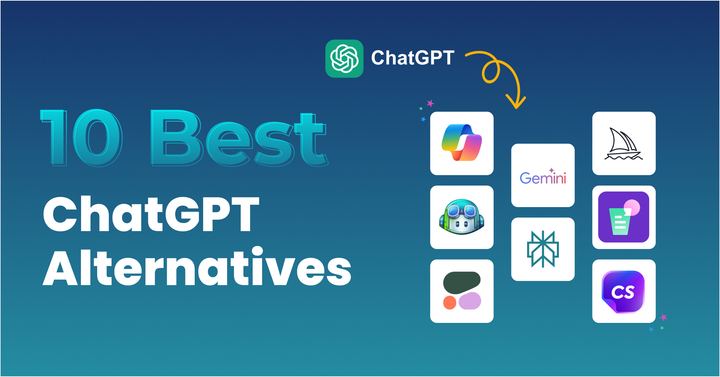 ChatGPT

10 Best
ChatGPT
Alternatives

Gemini

CS